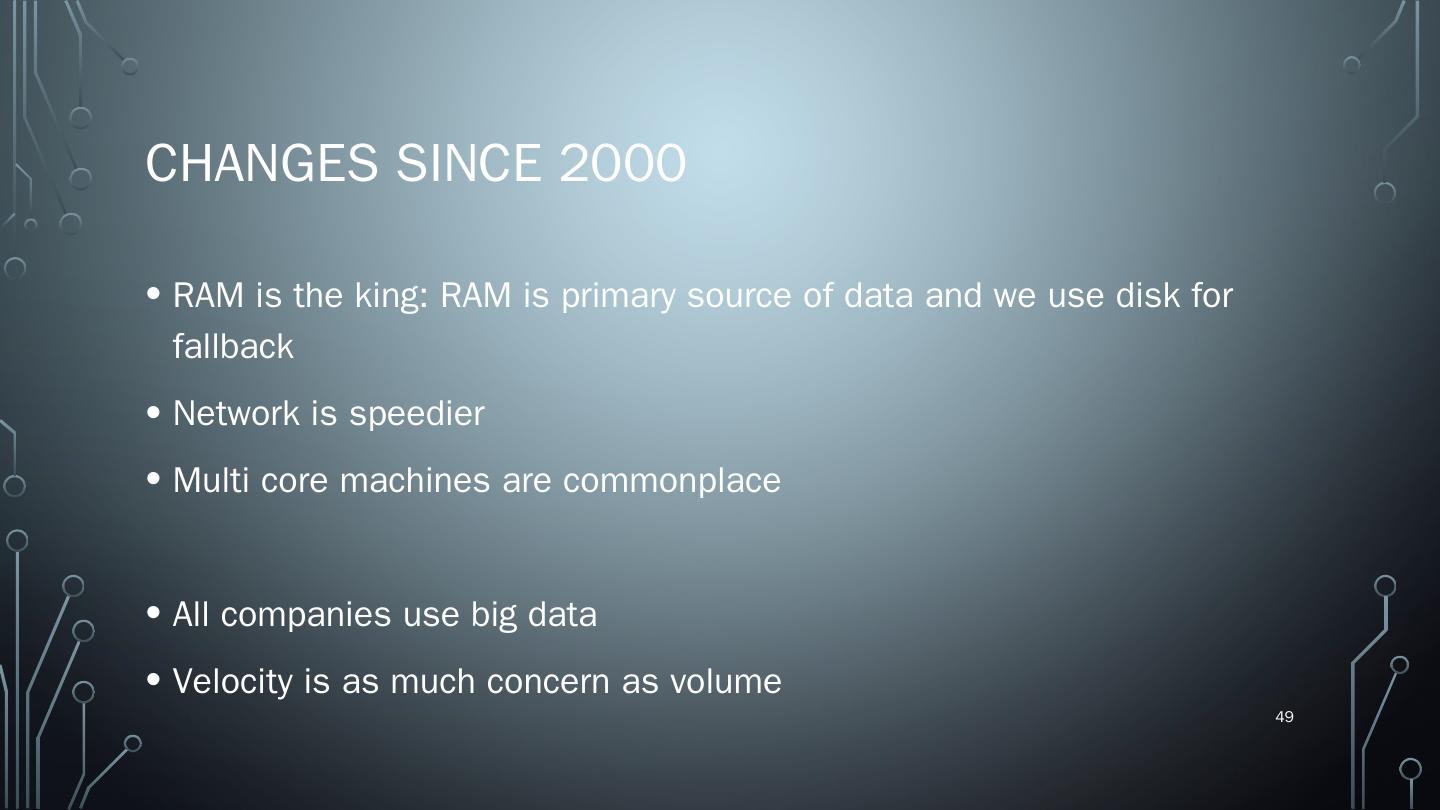 CHANGES SINCE 2000

• RAM is the king: RAM is primary source of data and we use disk for fallback

• Network is speedier

• Multi core machines are commonplace

• All companies use big data

• Velocity is as much concern as volume

49